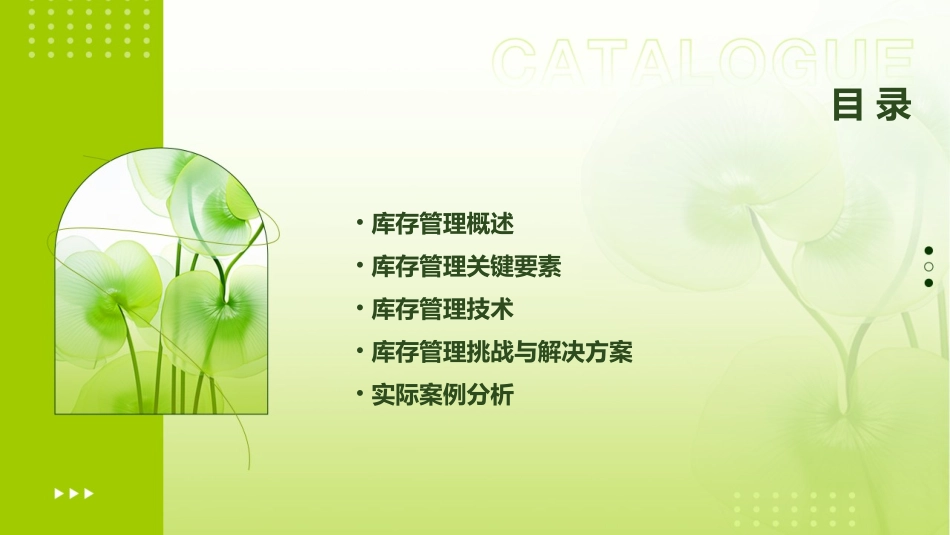 CATALOGUE

目录

• 库存管理概述
• 库存管理关键要素
• 库存管理技术
• 库存管理挑战与解决方案
• 实际案例分析